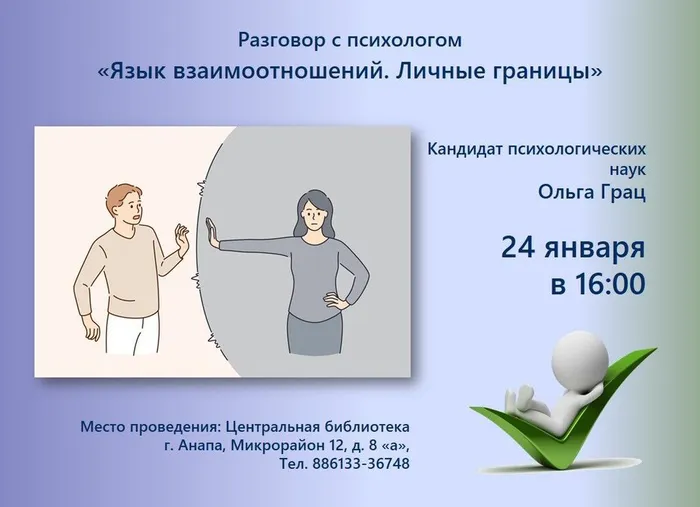 Разговор с психологом
«Язык взаимоотношений. Личные границы»

Кандидат психологических наук
Ольга Грац

24 января
в 16:00

Место проведения: Центральная библиотека
г. Анапа, Микрорайон 12, д. 8 «а»,
Тел. 886133-36748